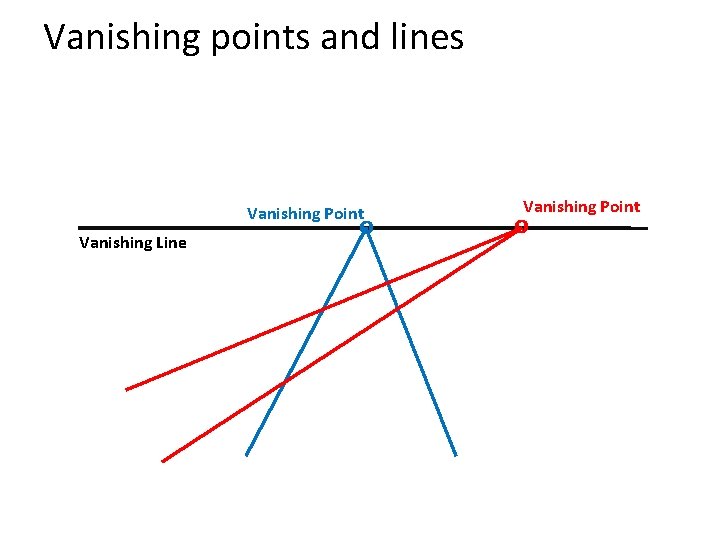 Vanishing points and lines

Vanishing Point

Vanishing Point

Vanishing Line